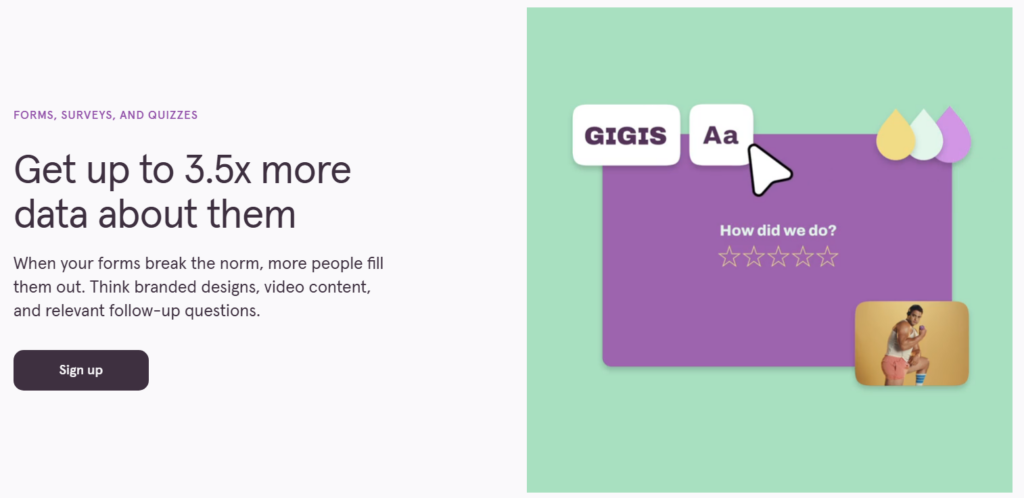 FORMS, SURVEYS, AND QUIZZES

Get up to 3.5x more data about them

When your forms break the norm, more people fill them out. Think branded designs, video content, and relevant follow-up questions.

Sign up

GIGIS

Aa

How did we do?

☆☆☆☆☆